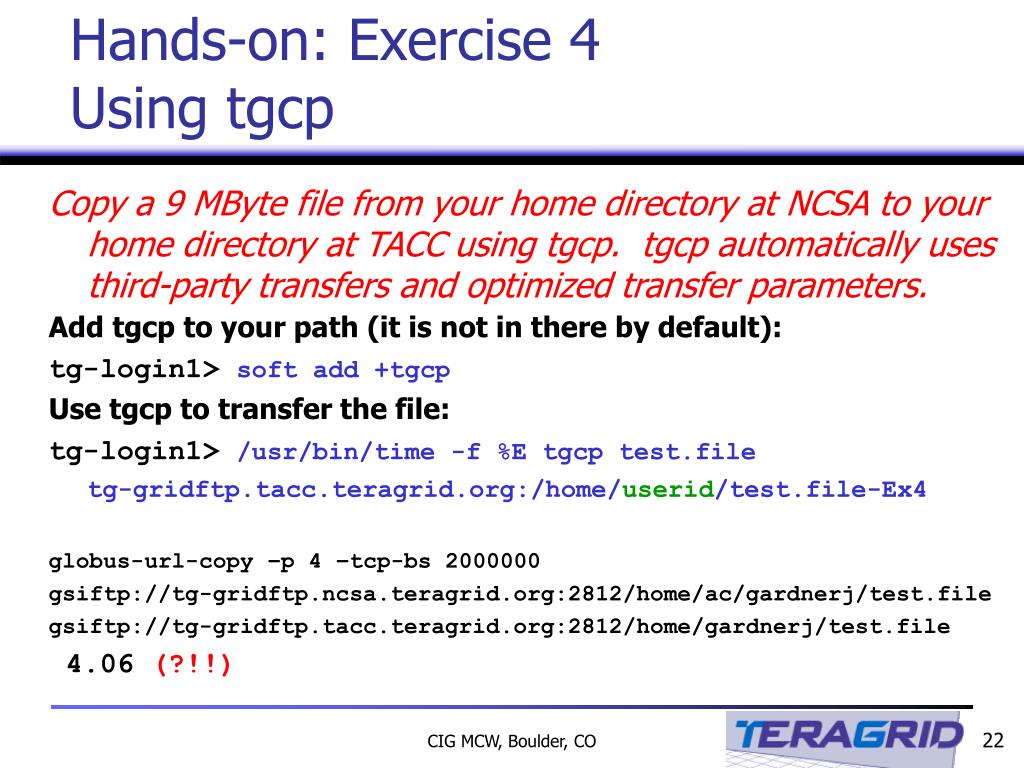 Hands-on: Exercise 4
Using tgcp

Copy a 9 MByte file from your home directory at NCSA to your home directory at TACC using tgcp. tgcp automatically uses third-party transfers and optimized transfer parameters.

Add tgcp to your path (it is not in there by default):

tg-login1> soft add +tgcp

Use tgcp to transfer the file:

tg-login1> /usr/bin/time -f %E tgcp test.file tg-gridftp.tacc.teragrid.org:/home/userid/test.file-Ex4

globus-url-copy –p 4 –tcp-bs 2000000
gsiftp://tg-gridftp.ncsa.teragrid.org:2812/home/ac/gardnerj/test.file
gsiftp://tg-gridftp.tacc.teragrid.org:2812/home/gardnerj/test.file

4.06 (?!!)

CIG MCW, Boulder, CO

TERAGRID

22